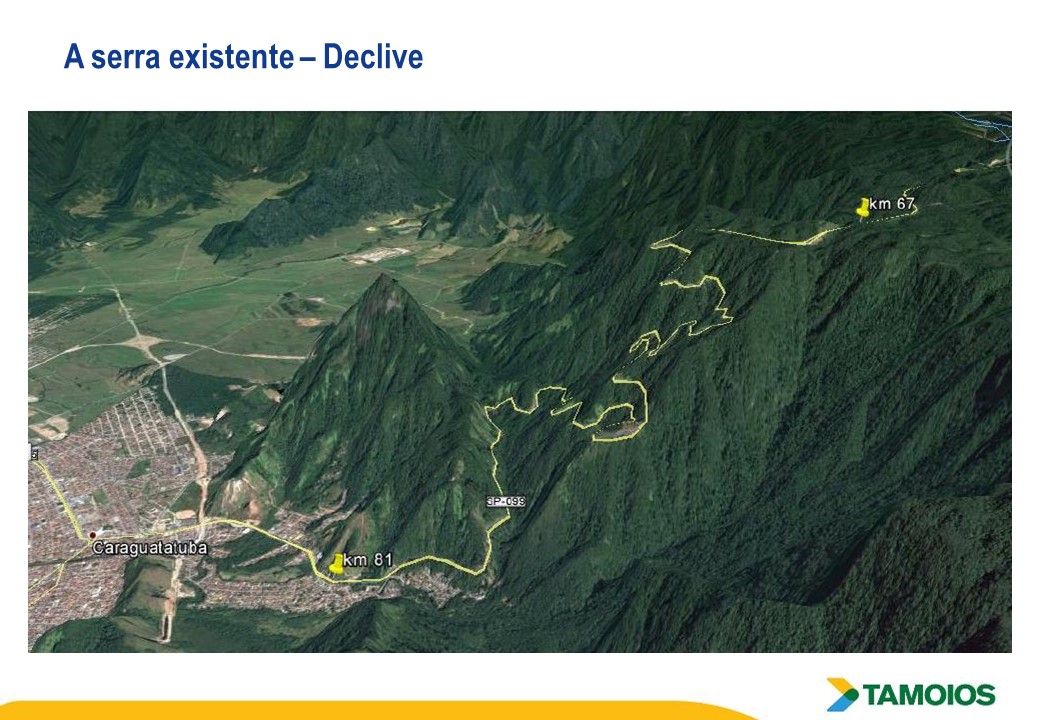 A serra existente – Declive

km 67

SP-099

Caraguatatuba

km 81

TAMOIOS